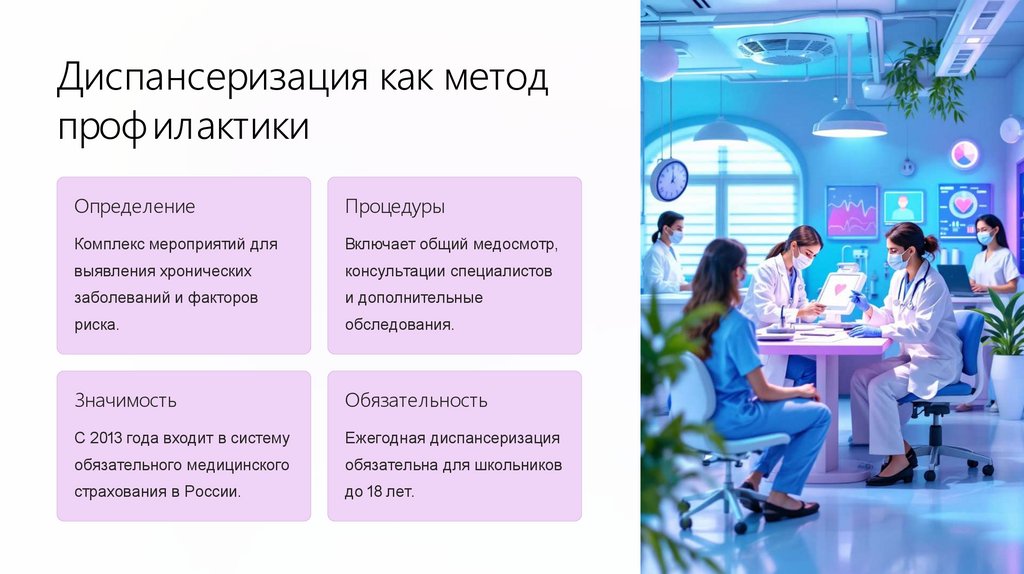 Диспансеризация как метод профилактики

Определение

Комплекс мероприятий для выявления хронических заболеваний и факторов риска.

Процедуры

Включает общий медосмотр, консультации специалистов и дополнительные обследования.

Значимость

С 2013 года входит в систему обязательного медицинского страхования в России.

Обязательность

Ежегодная диспансеризация обязательна для школьников до 18 лет.